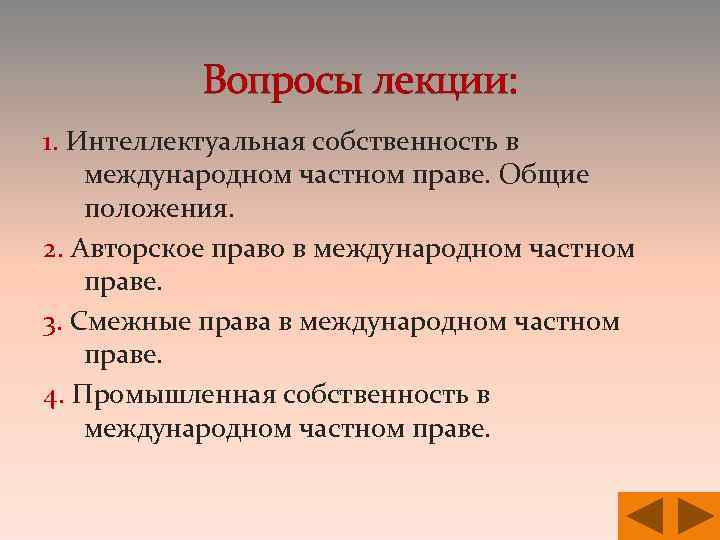 Вопросы лекции:

1. Интеллектуальная собственность в международном частном праве. Общие положения.

2. Авторское право в международном частном праве.

3. Смежные права в международном частном праве.

4. Промышленная собственность в международном частном праве.